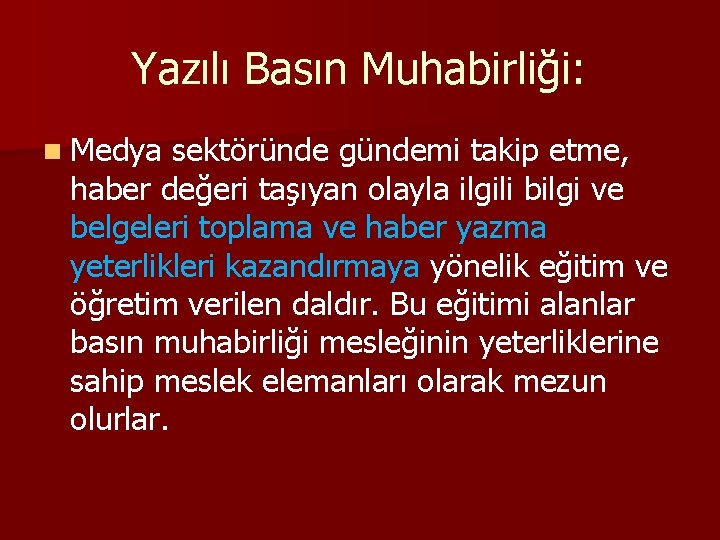 Yazılı Basın Muhabirliği:

Medya sektöründe gündemi takip etme, haber değeri taşıyan olayla ilgili bilgi ve belgeleri toplama ve haber yazma yeterlikleri kazandırmaya yönelik eğitim ve öğretim verilen daldır. Bu eğitimi alanlar basın muhabirliği mesleğinin yeterliklerine sahip meslek elemanları olarak mezun olurlar.